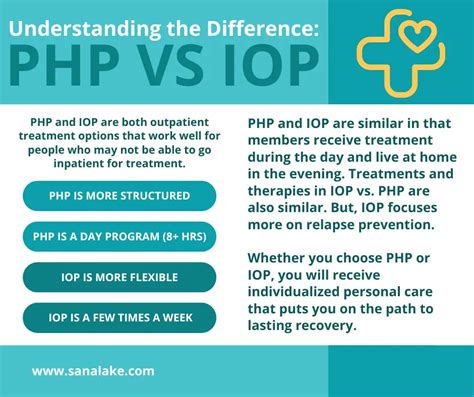 Understanding the Difference:
PHP VS IOP

PHP and IOP are both outpatient treatment options that work well for people who may not be able to go inpatient for treatment.

PHP IS MORE STRUCTURED

PHP IS A DAY PROGRAM (8+ HRS)

IOP IS MORE FLEXIBLE

IOP IS A FEW TIMES A WEEK

PHP and IOP are similar in that members receive treatment during the day and live at home in the evening. Treatments and therapies in IOP vs. PHP are also similar. But, IOP focuses more on relapse prevention.

Whether you choose PHP or IOP, you will receive individualized personal care that puts you on the path to lasting recovery.

www.sanalake.com